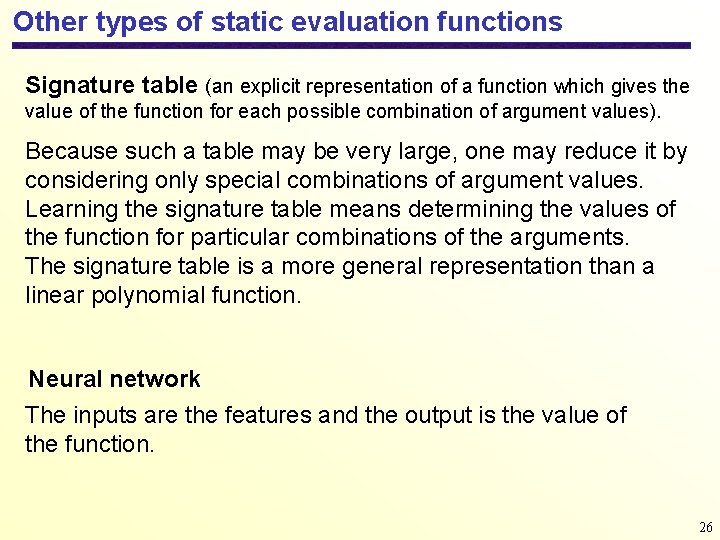 Other types of static evaluation functions

Signature table (an explicit representation of a function which gives the value of the function for each possible combination of argument values).

Because such a table may be very large, one may reduce it by considering only special combinations of argument values.
Learning the signature table means determining the values of the function for particular combinations of the arguments.
The signature table is a more general representation than a linear polynomial function.

Neural network

The inputs are the features and the output is the value of the function.

26